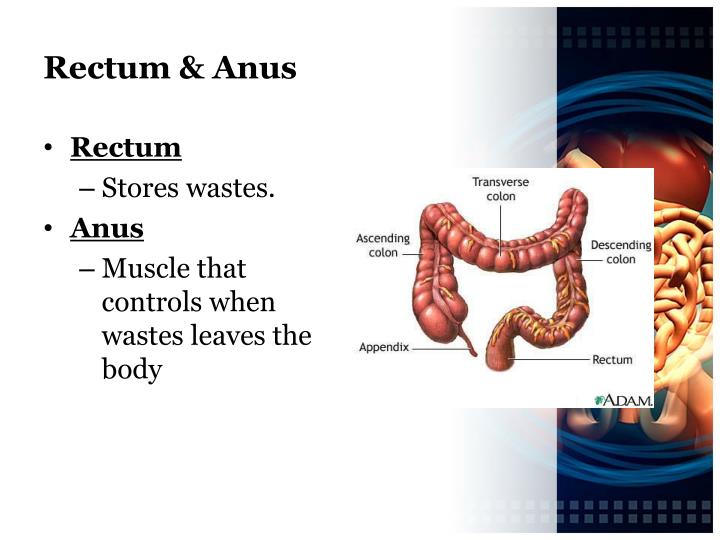 Rectum & Anus

• Rectum
– Stores wastes.
• Anus
– Muscle that controls when wastes leaves the body

Transverse colon
Ascending colon
Descending colon
Appendix
Rectum
A.D.A.M.